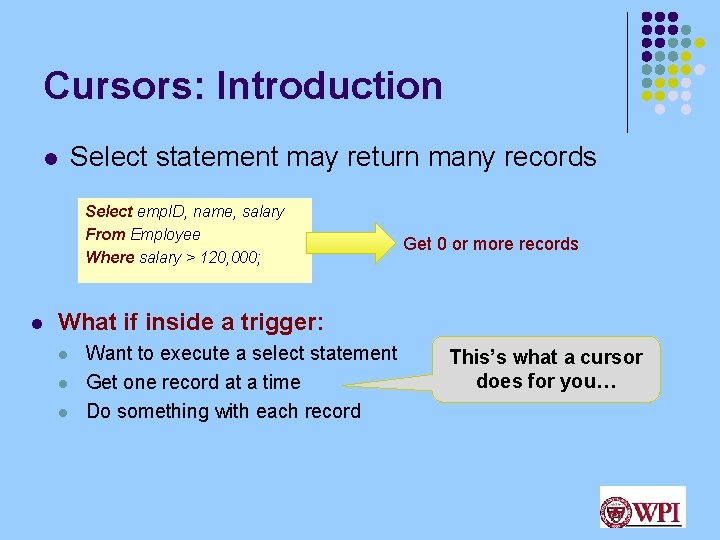 Cursors: Introduction

Select statement may return many records

Select empID, name, salary
From Employee
Where salary > 120,000;

Get 0 or more records

What if inside a trigger:

Want to execute a select statement

Get one record at a time

Do something with each record

This's what a cursor does for you…

WPI